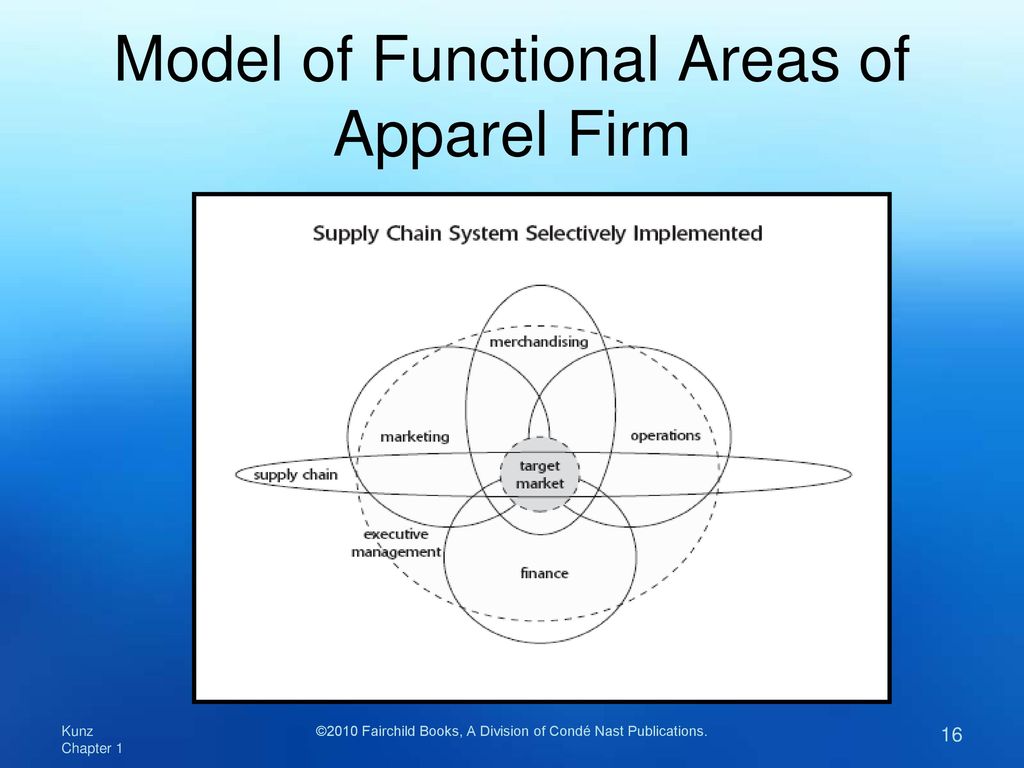 Model of Functional Areas of Apparel Firm

Supply Chain System Selectively Implemented

merchandising

marketing

operations

supply chain

target market

executive management

finance

Kunz
Chapter 1

©2010 Fairchild Books, A Division of Condé Nast Publications.

16